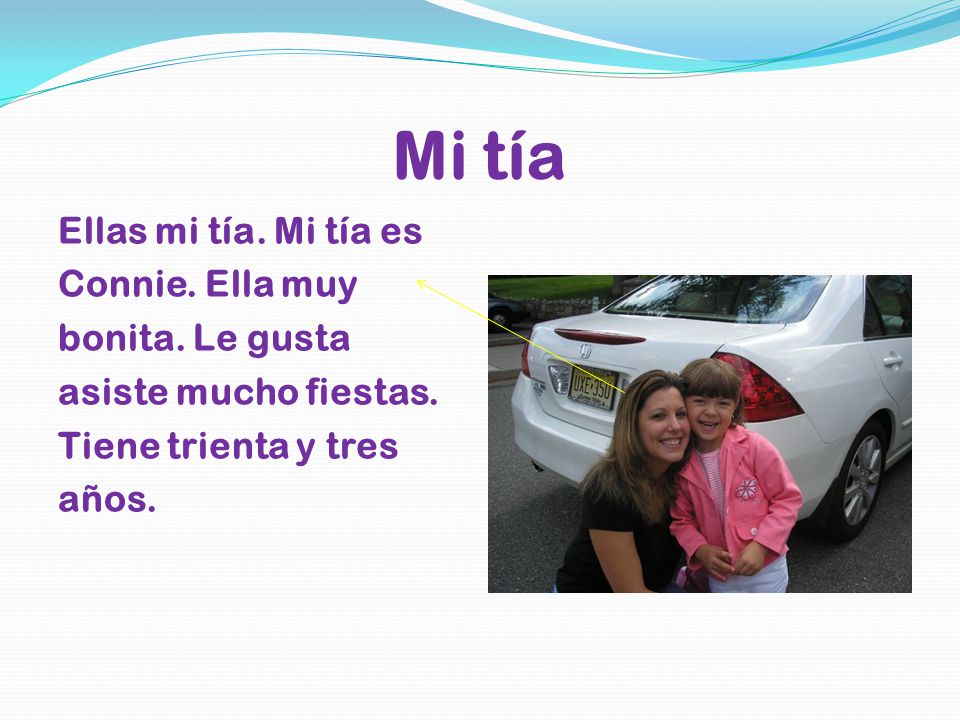 Mi tía

Ellas mi tía. Mi tía es Connie. Ella muy bonita. Le gusta asiste mucho fiestas. Tiene trienta y tres años.

UXE 35U